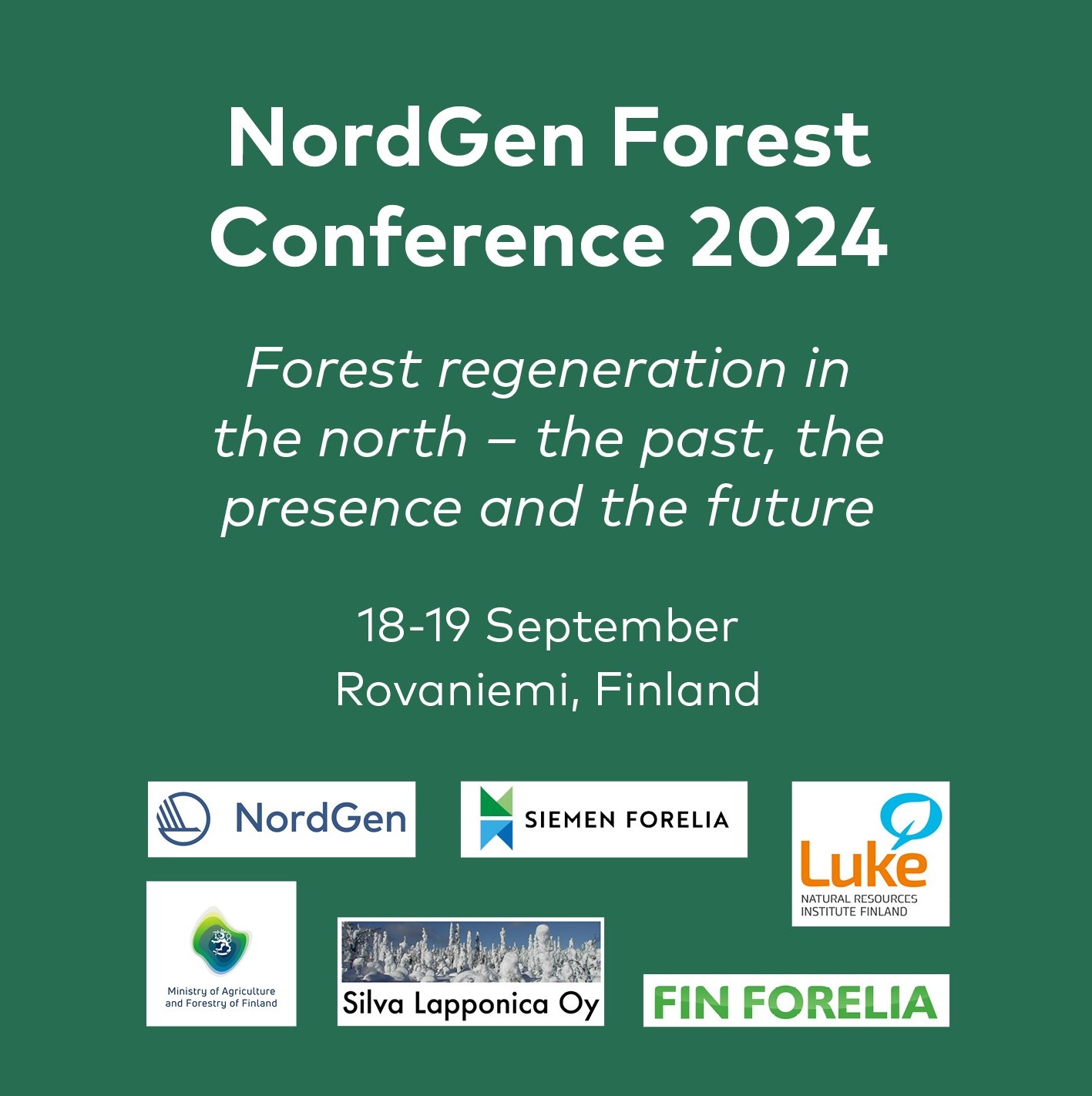 NordGen Forest Conference 2024

Forest regeneration in the north – the past, the presence and the future

18-19 September
Rovaniemi, Finland

NordGen

SIEMEN FORELIA

Luke
NATURAL RESOURCES INSTITUTE FINLAND

Ministry of Agriculture and Forestry of Finland

Silva Lapponica Oy

FIN FORELIA